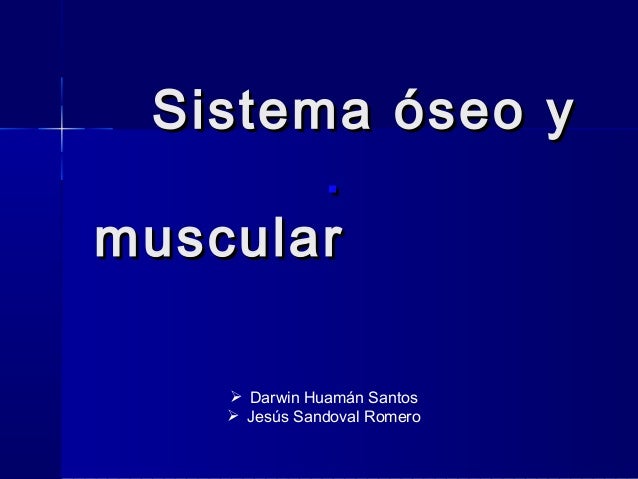 Sistema óseo y

muscular

➢ Darwin Huamán Santos
➢ Jesús Sandoval Romero